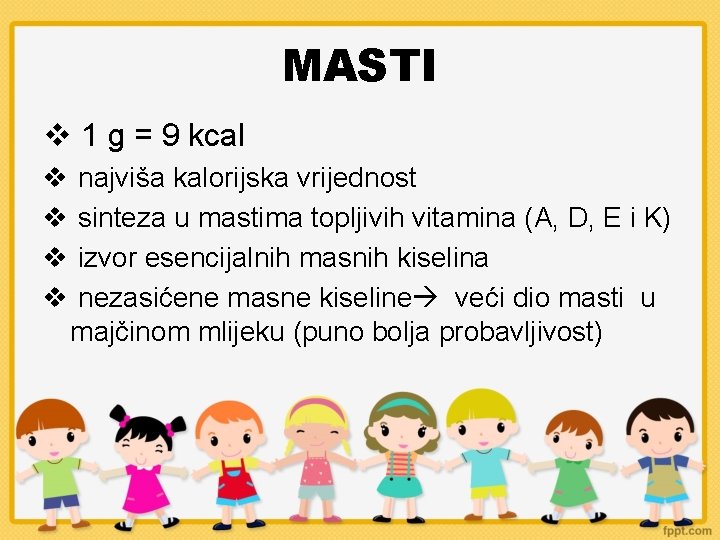 MASTI

❖ 1 g = 9 kcal

❖ najviša kalorijska vrijednost

❖ sinteza u mastima topljivih vitamina (A, D, E i K)

❖ izvor esencijalnih masnih kiselina

❖ nezasićene masne kiseline→ veći dio masti u majčinom mlijeku (puno bolja probavljivost)

fppt.com